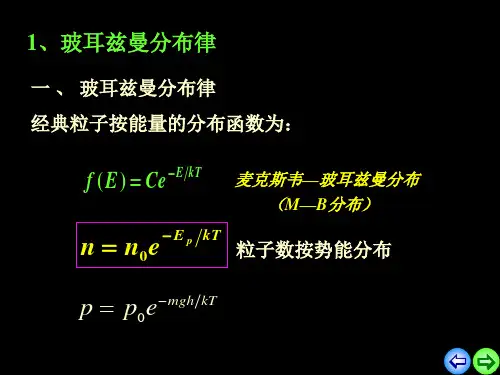 1、玻耳兹曼分布律

一、 玻耳兹曼分布律

经典粒子按能量的分布函数为：

$f(E) = Ce^{-E/kT}$ 麦克斯韦—玻耳兹曼分布（M—B分布）

$n = n_0 e^{-E_p/kT}$ 粒子数按势能分布

$p = p_0 e^{-mgh/kT}$